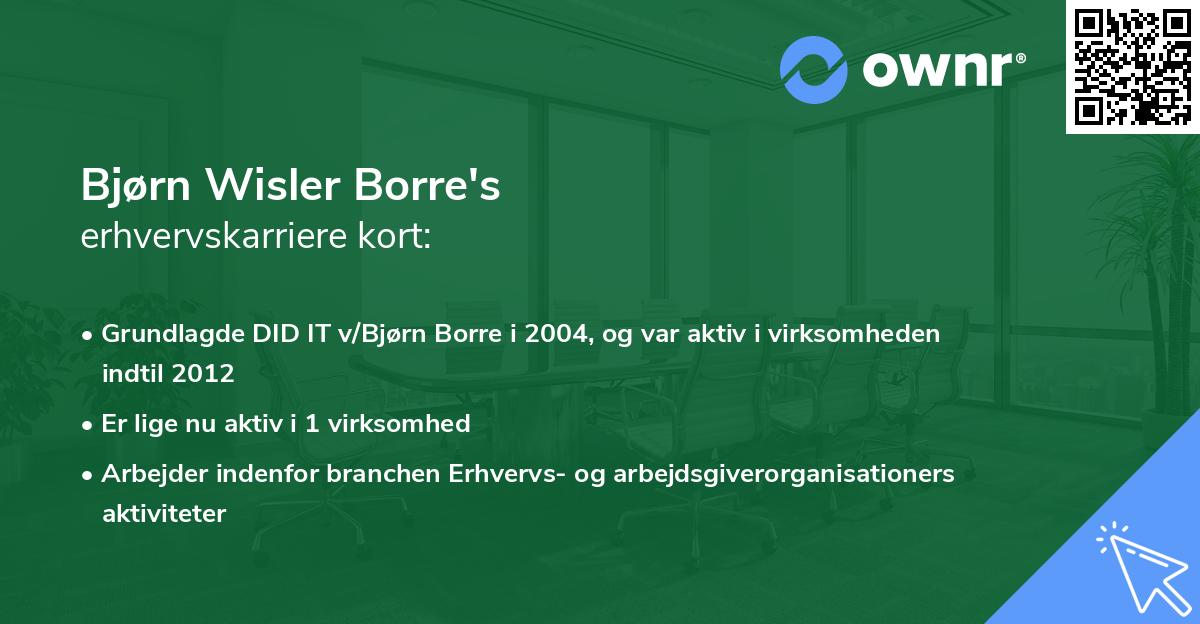 ownr®

Bjørn Wisler Borre's
erhvervskarriere kort:

• Grundlagde DID IT v/Bjørn Borre i 2004, og var aktiv i virksomheden indtil 2012
• Er lige nu aktiv i 1 virksomhed
• Arbejder indenfor branchen Erhvervs- og arbejdsgiverorganisationers aktiviteter